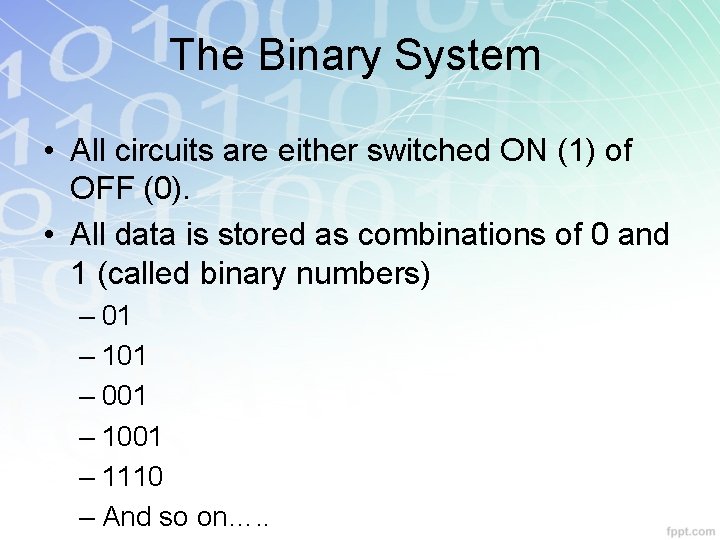 The Binary System

• All circuits are either switched ON (1) of OFF (0).

• All data is stored as combinations of 0 and 1 (called binary numbers)

– 01

– 101

– 001

– 1001

– 1110

– And so on…..

fppt.com